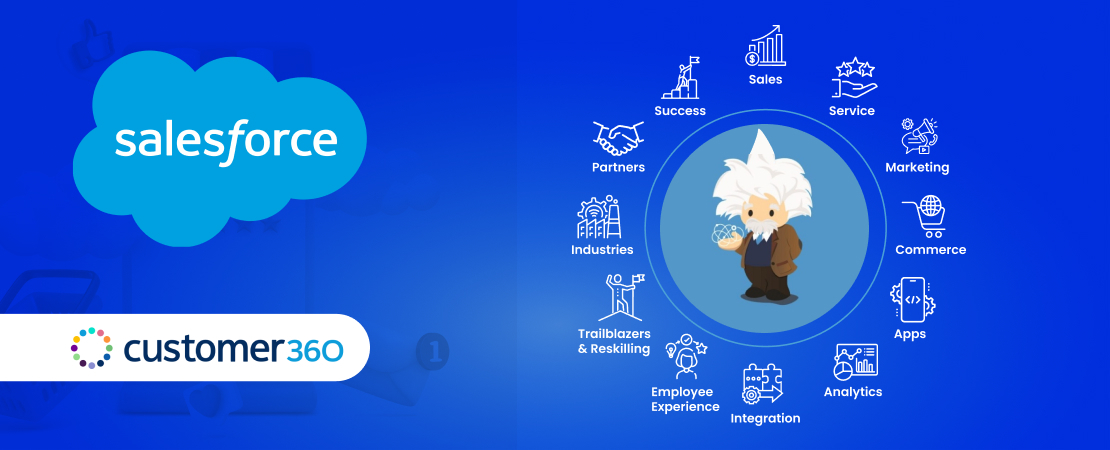 salesforce

customer360

Sales

Service

Marketing

Commerce

Apps

Analytics

Integration

Employee Experience

Trailblazers & Reskilling

Industries

Partners

Success